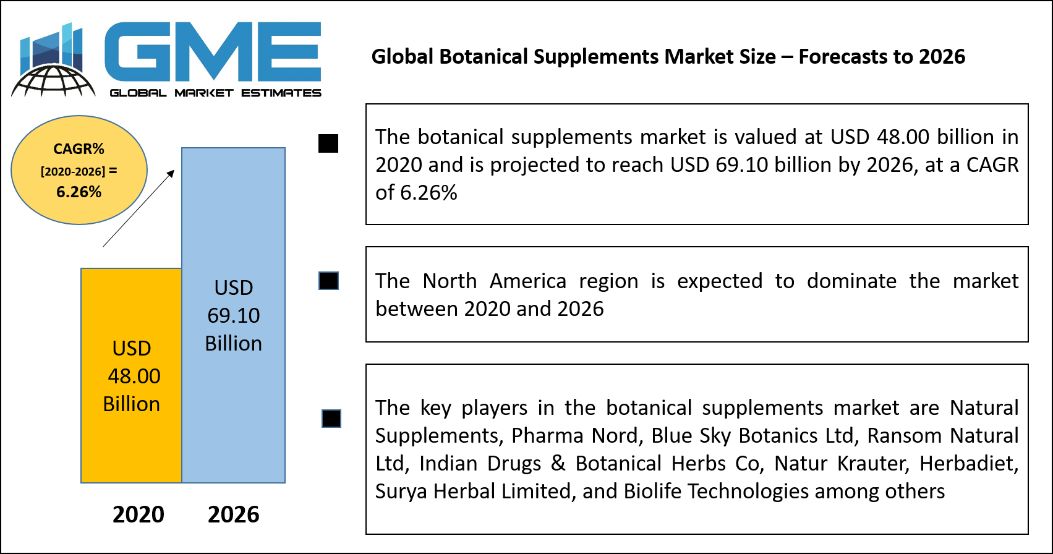 GME
GLOBAL MARKET ESTIMATES

Global Botanical Supplements Market Size – Forecasts to 2026

CAGR% [2020-2026] = 6.26%

USD 48.00 Billion

USD 69.10 Billion

2020

2026

The botanical supplements market is valued at USD 48.00 billion in 2020 and is projected to reach USD 69.10 billion by 2026, at a CAGR of 6.26%

The North America region is expected to dominate the market between 2020 and 2026

The key players in the botanical supplements market are Natural Supplements, Pharma Nord, Blue Sky Botanics Ltd, Ransom Natural Ltd, Indian Drugs & Botanical Herbs Co, Natur Krauter, Herbadiet, Surya Herbal Limited, and Biolife Technologies among others